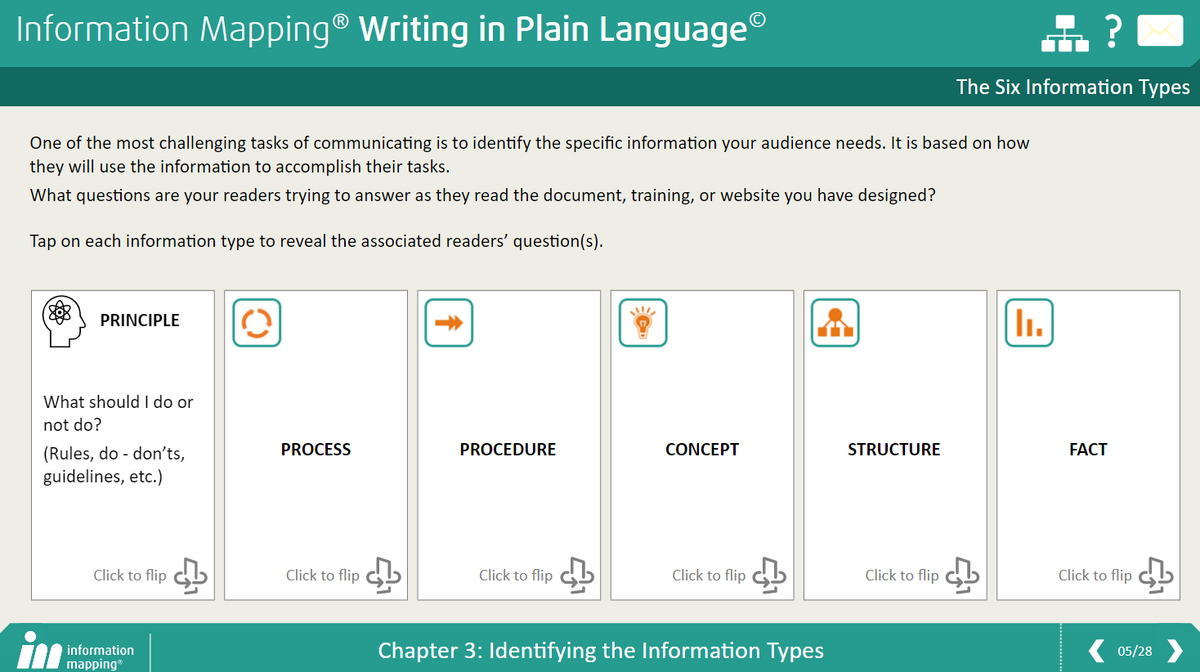 Information Mapping® Writing in Plain Language©

?

The Six Information Types

One of the most challenging tasks of communicating is to identify the specific information your audience needs. It is based on how they will use the information to accomplish their tasks.

What questions are your readers trying to answer as they read the document, training, or website you have designed?

Tap on each information type to reveal the associated readers' question(s).

PRINCIPLE

What should I do or not do?

(Rules, do - don'ts, guidelines, etc.)

Click to flip

PROCESS

Click to flip

PROCEDURE

Click to flip

CONCEPT

Click to flip

STRUCTURE

Click to flip

FACT

Click to flip

information mapping®

Chapter 3: Identifying the Information Types

05/28